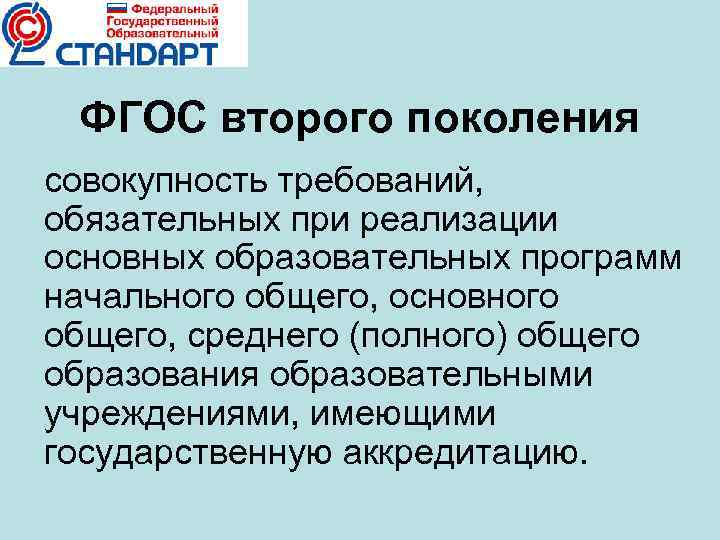 Федеральный
Государственный
Образовательный
СТАНДАРТ

ФГОС второго поколения

совокупность требований, обязательных при реализации основных образовательных программ начального общего, основного общего, среднего (полного) общего образования образовательными учреждениями, имеющими государственную аккредитацию.